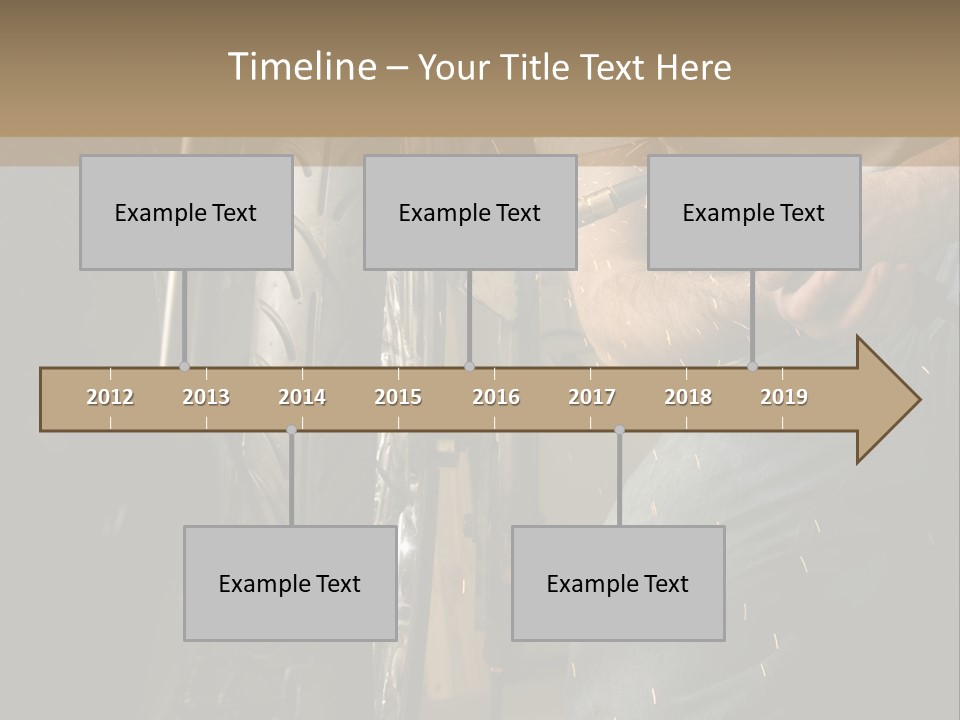 Timeline – Your Title Text Here

Example Text

Example Text

Example Text

2012 2013 2014 2015 2016 2017 2018 2019

Example Text

Example Text